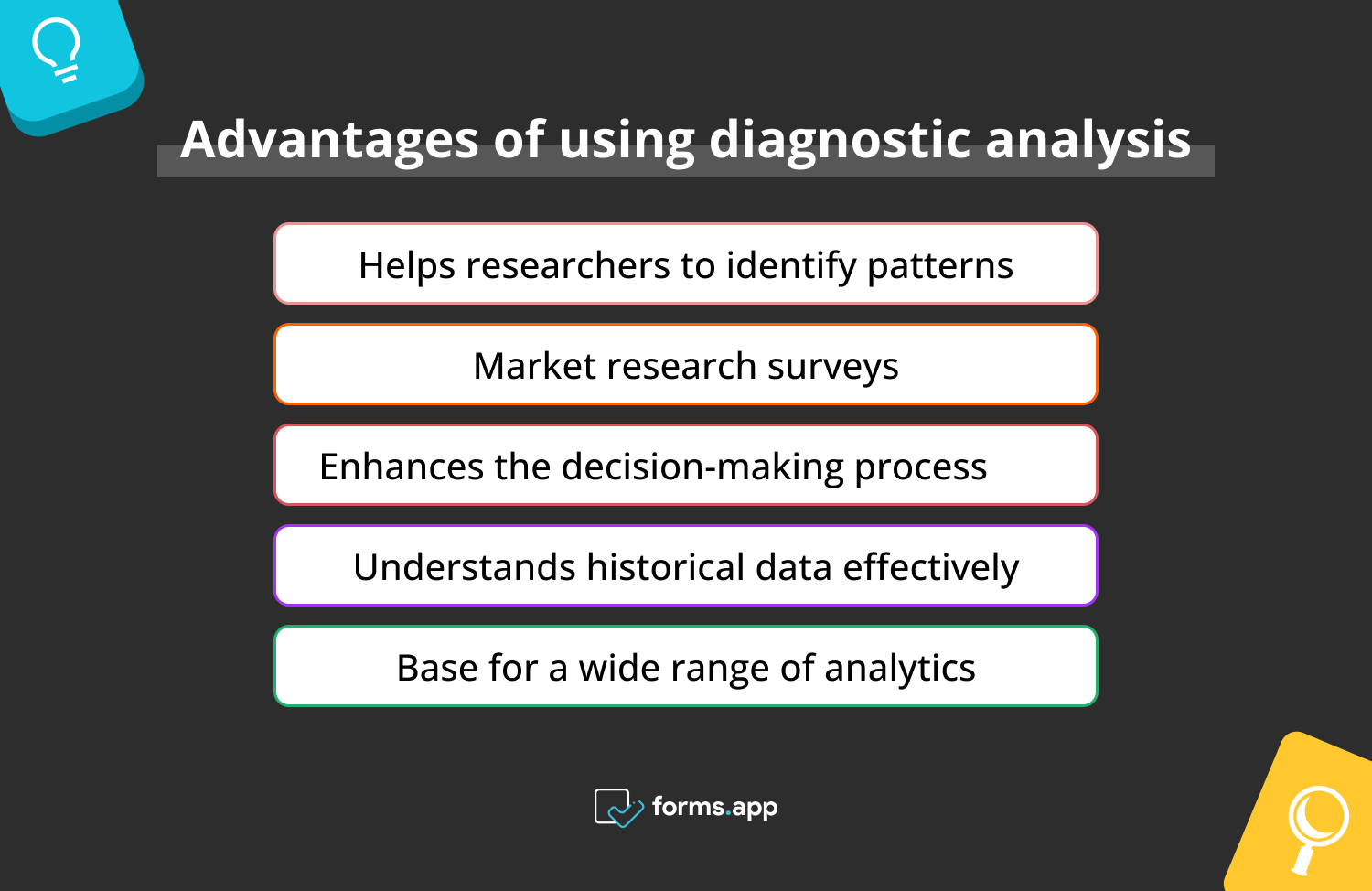 Advantages of using diagnostic analysis

Helps researchers to identify patterns

Market research surveys

Enhances the decision-making process

Understands historical data effectively

Base for a wide range of analytics

forms.app